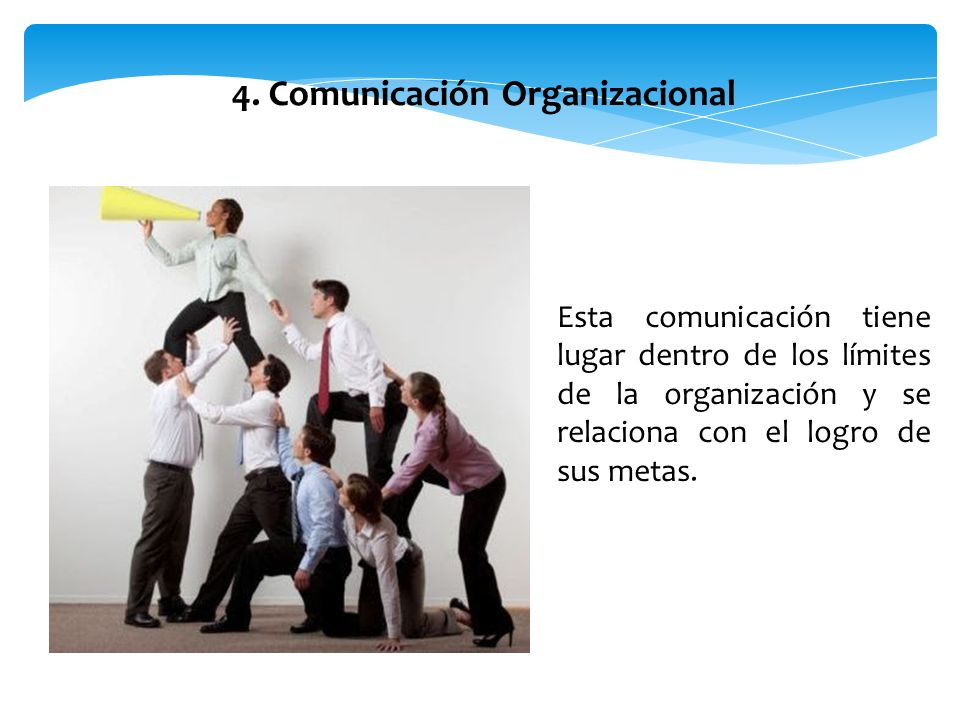 4. Comunicación Organizacional

Esta comunicación tiene lugar dentro de los límites de la organización y se relaciona con el logro de sus metas.